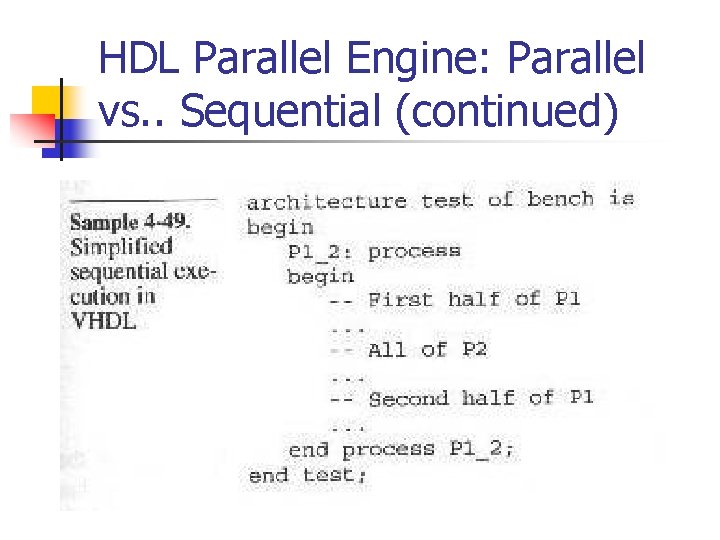 HDL Parallel Engine: Parallel vs.. Sequential (continued)

Sample 4-49. Simplified sequential execution in VHDL

architecture test of bench is
begin
    P1_2: process
    begin
        -- First half of P1
        ...
        -- All of P2
        ...
        -- Second half of P1
        ...
    end process P1_2;
end test;